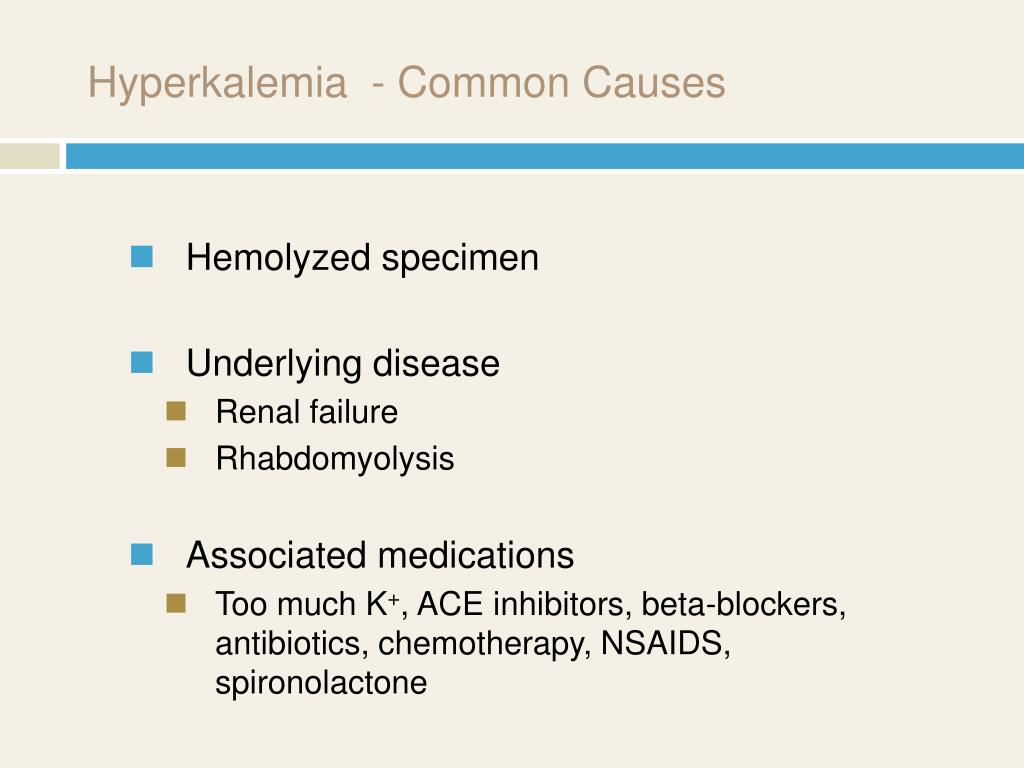 Hyperkalemia - Common Causes

Hemolyzed specimen

Underlying disease

Renal failure

Rhabdomyolysis

Associated medications

Too much $K^+$, ACE inhibitors, beta-blockers, antibiotics, chemotherapy, NSAIDS, spironolactone